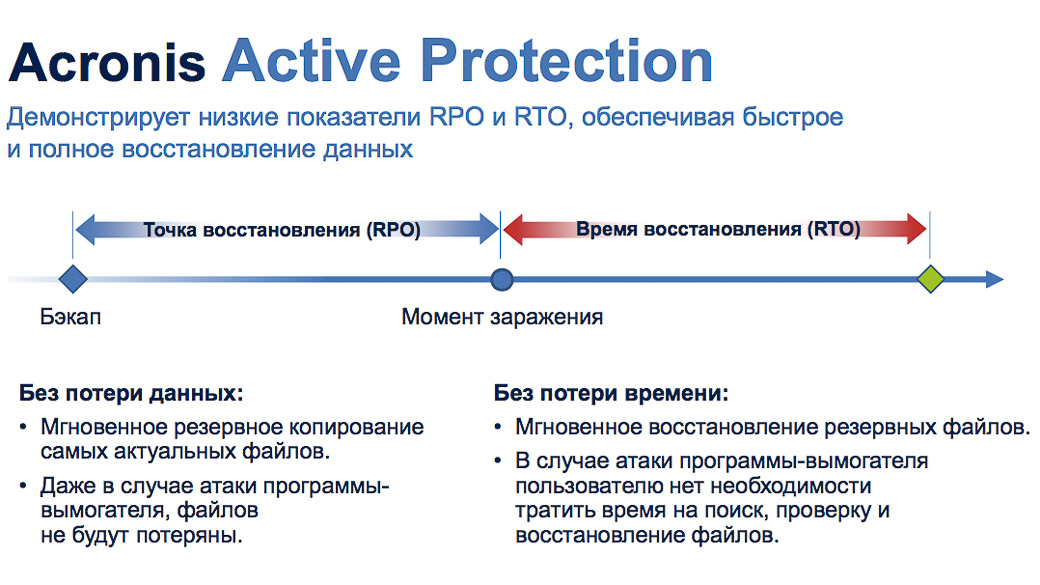 Acronis Active Protection

Демонстрирует низкие показатели RPO и RTO, обеспечивая быстрое и полное восстановление данных

Точка восстановления (RPO)

Время восстановления (RTO)

Бэкап

Момент заражения

Без потери данных:

• Мгновенное резервное копирование самых актуальных файлов.

• Даже в случае атаки программы-вымогателя, файлов не будут потеряны.

Без потери времени:

• Мгновенное восстановление резервных файлов.

• В случае атаки программы-вымогателя пользователю нет необходимости тратить время на поиск, проверку и восстановление файлов.